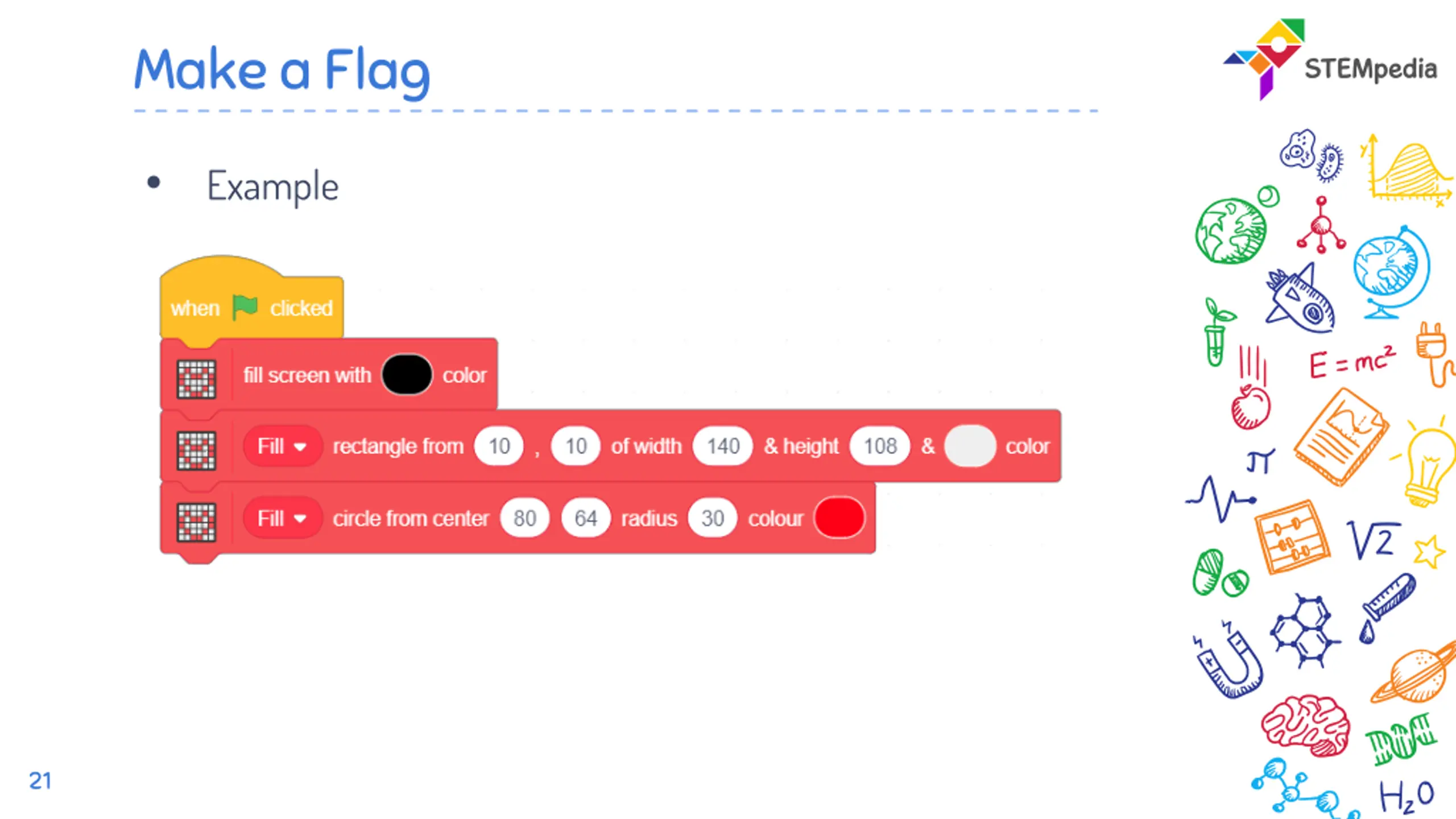 Make a Flag

STEMpedia

• Example

when clicked

fill screen with color

Fill rectangle from 10 , 10 of width 140 & height 108 & color

Fill circle from center 80 64 radius 30 colour

$E = mc^2$

$\pi$

$\sqrt{2}$

$H_2O$

21